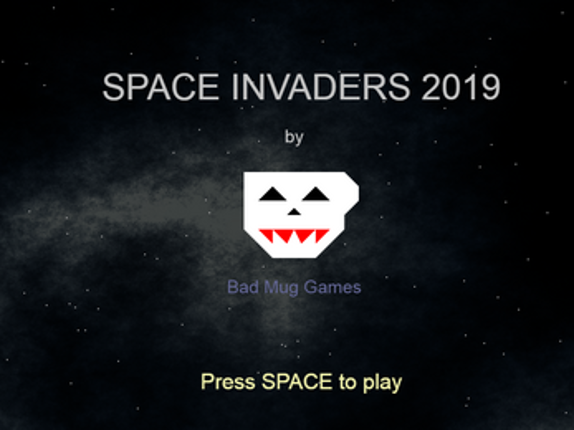 SPACE INVADERS 2019

by

Bad Mug Games

Press SPACE to play